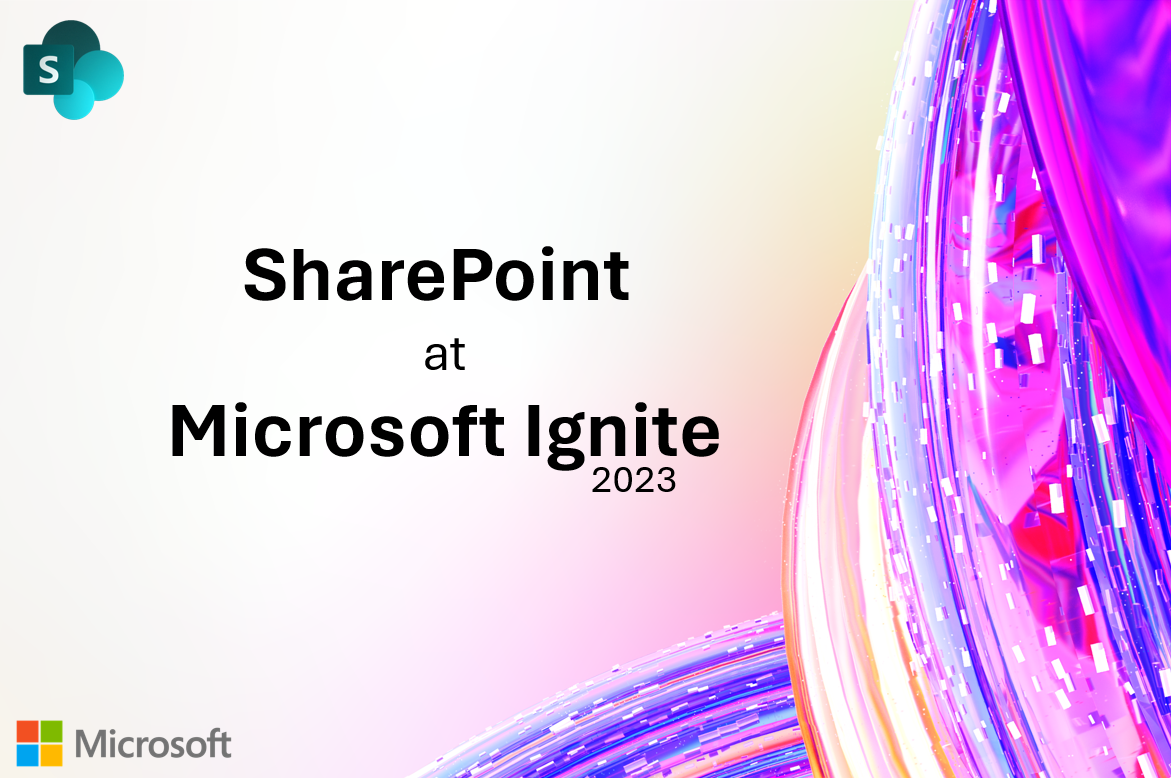 S

SharePoint
at
Microsoft Ignite
2023

Microsoft